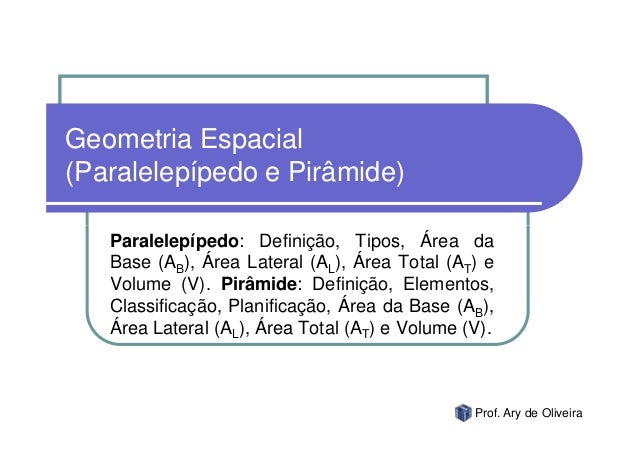 Geometria Espacial
(Paralelepípedo e Pirâmide)

Paralelepípedo: Definição, Tipos, Área da Base ($A_B$), Área Lateral ($A_L$), Área Total ($A_T$) e Volume (V). Pirâmide: Definição, Elementos, Classificação, Planificação, Área da Base ($A_B$), Área Lateral ($A_L$), Área Total ($A_T$) e Volume (V).

Prof. Ary de Oliveira